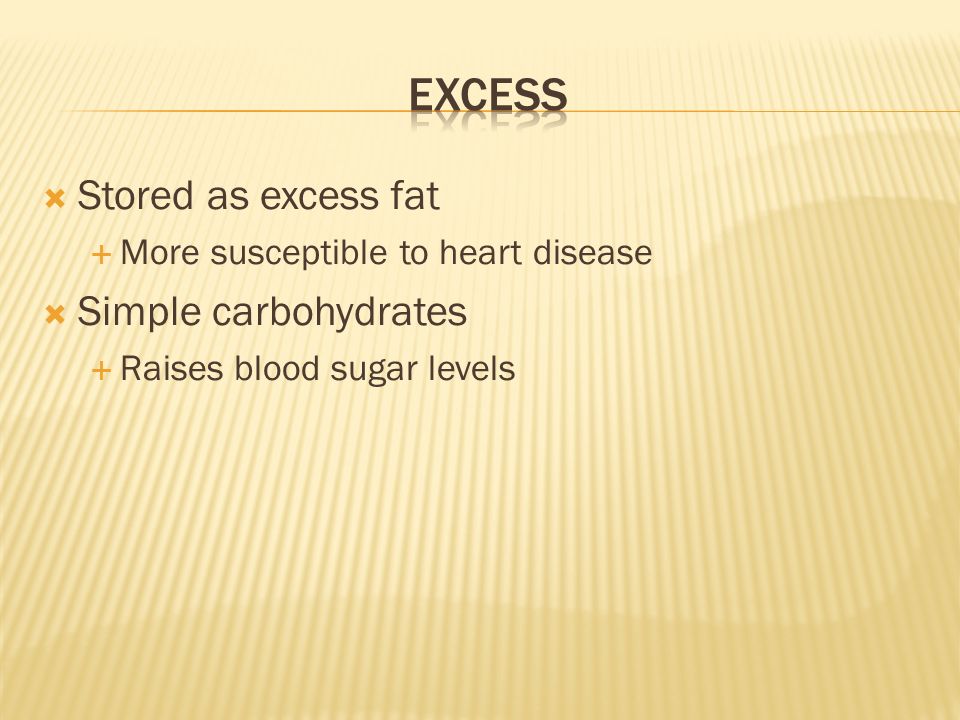 EXCESS

Stored as excess fat
More susceptible to heart disease
Simple carbohydrates
Raises blood sugar levels